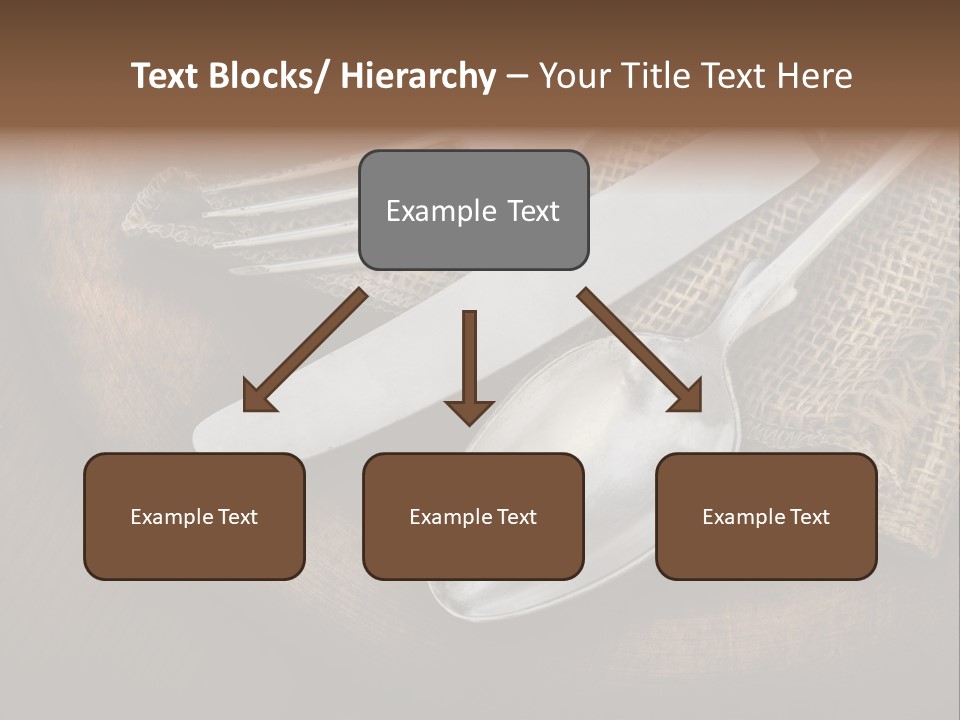 Text Blocks/ Hierarchy – Your Title Text Here

Example Text

Example Text

Example Text

Example Text